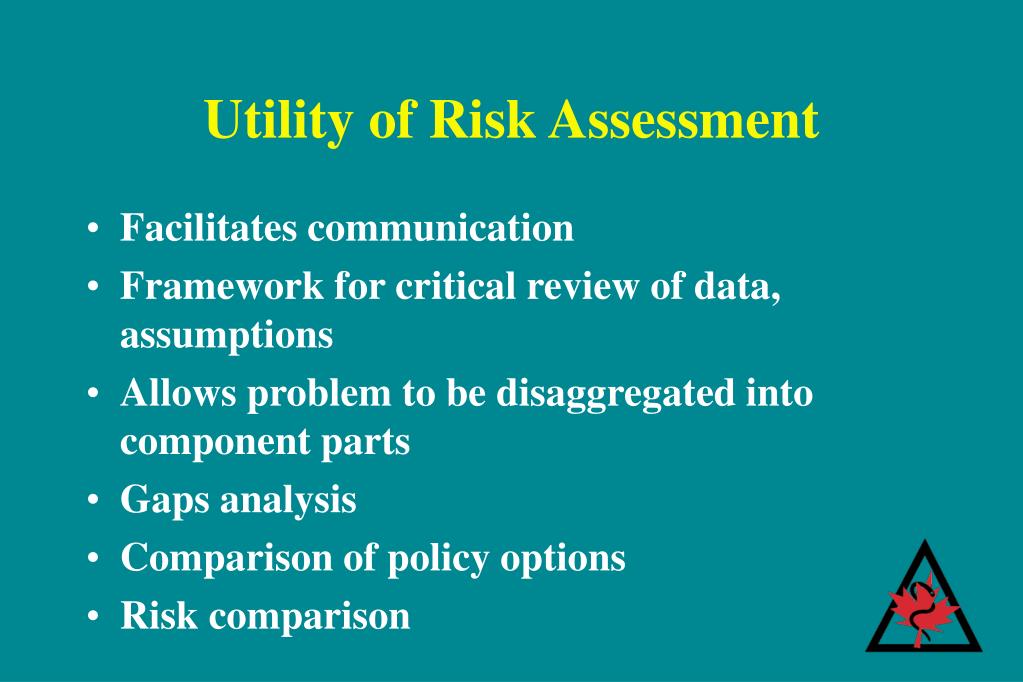 Utility of Risk Assessment

• Facilitates communication
• Framework for critical review of data, assumptions
• Allows problem to be disaggregated into component parts
• Gaps analysis
• Comparison of policy options
• Risk comparison